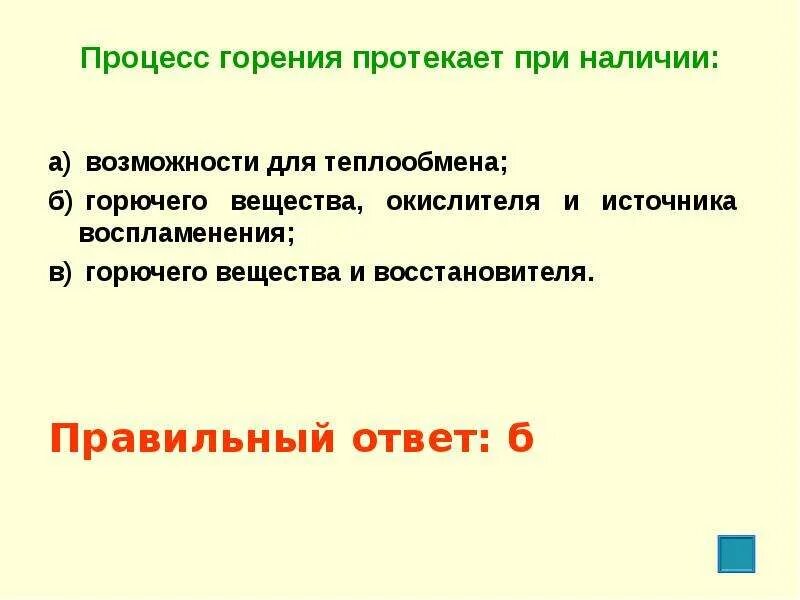 Процесс горения протекает при наличии:

а) возможности для теплообмена;

б) горючего вещества, окислителя и источника воспламенения;

в) горючего вещества и восстановителя.

Правильный ответ: б